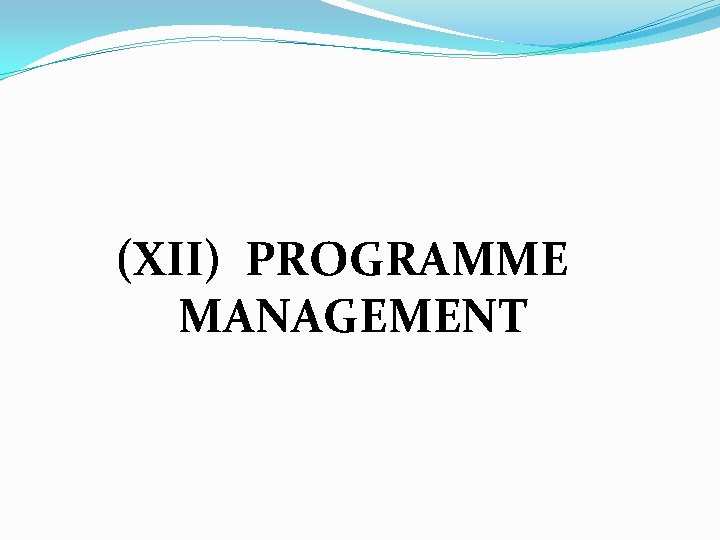 (XII) PROGRAMME MANAGEMENT